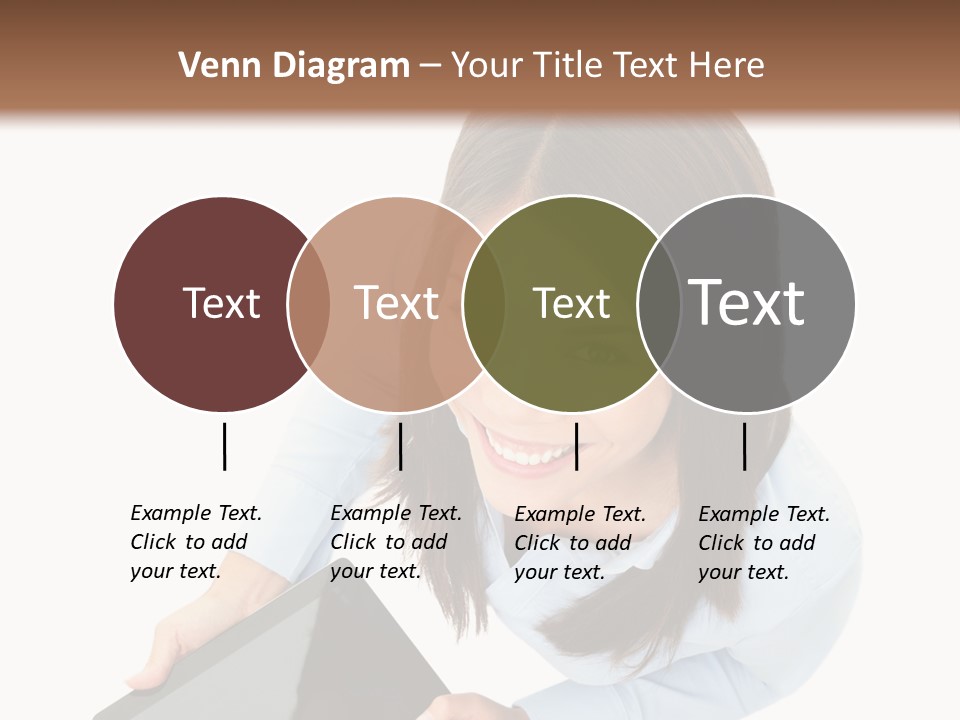 Venn Diagram – Your Title Text Here

Text

Text

Text

Text

Example Text. Click to add your text.

Example Text. Click to add your text.

Example Text. Click to add your text.

Example Text. Click to add your text.